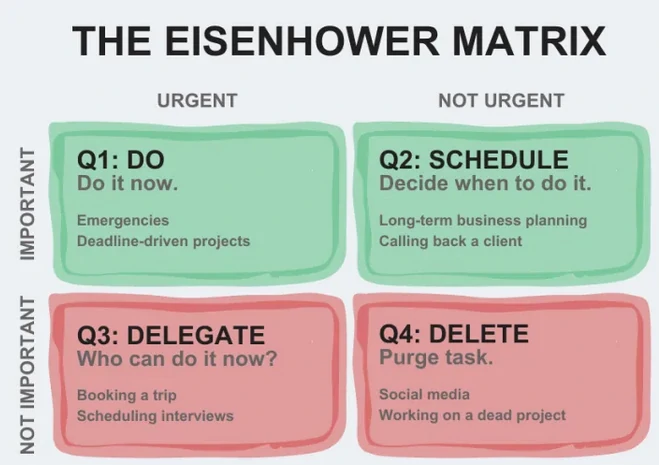 THE EISENHOWER MATRIX

URGENT

NOT URGENT

IMPORTANT

Q1: DO
Do it now.

Emergencies
Deadline-driven projects

Q2: SCHEDULE
Decide when to do it.

Long-term business planning
Calling back a client

NOT IMPORTANT

Q3: DELEGATE
Who can do it now?

Booking a trip
Scheduling interviews

Q4: DELETE
Purge task.

Social media
Working on a dead project